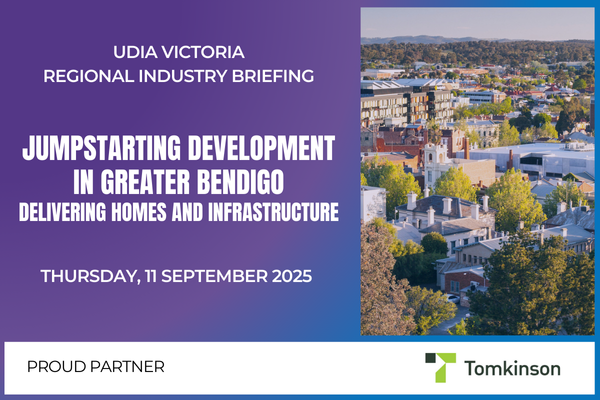 UDIA VICTORIA
REGIONAL INDUSTRY BRIEFING

JUMPSTARTING DEVELOPMENT IN GREATER BENDIGO
DELIVERING HOMES AND INFRASTRUCTURE

THURSDAY, 11 SEPTEMBER 2025

PROUD PARTNER

Tomkinson